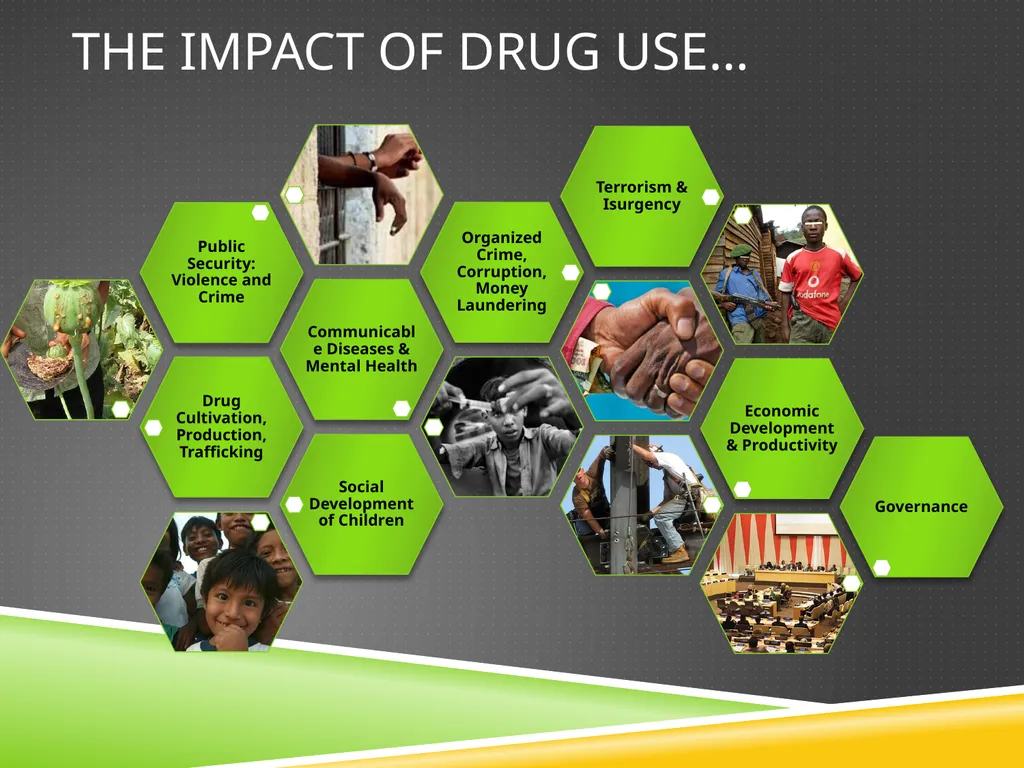 THE IMPACT OF DRUG USE…

Public Security: Violence and Crime

Drug Cultivation, Production, Trafficking

Communicable Diseases & Mental Health

Social Development of Children

Organized Crime, Corruption, Money Laundering

Terrorism & Isurgency

vodafone

Economic Development & Productivity

Governance